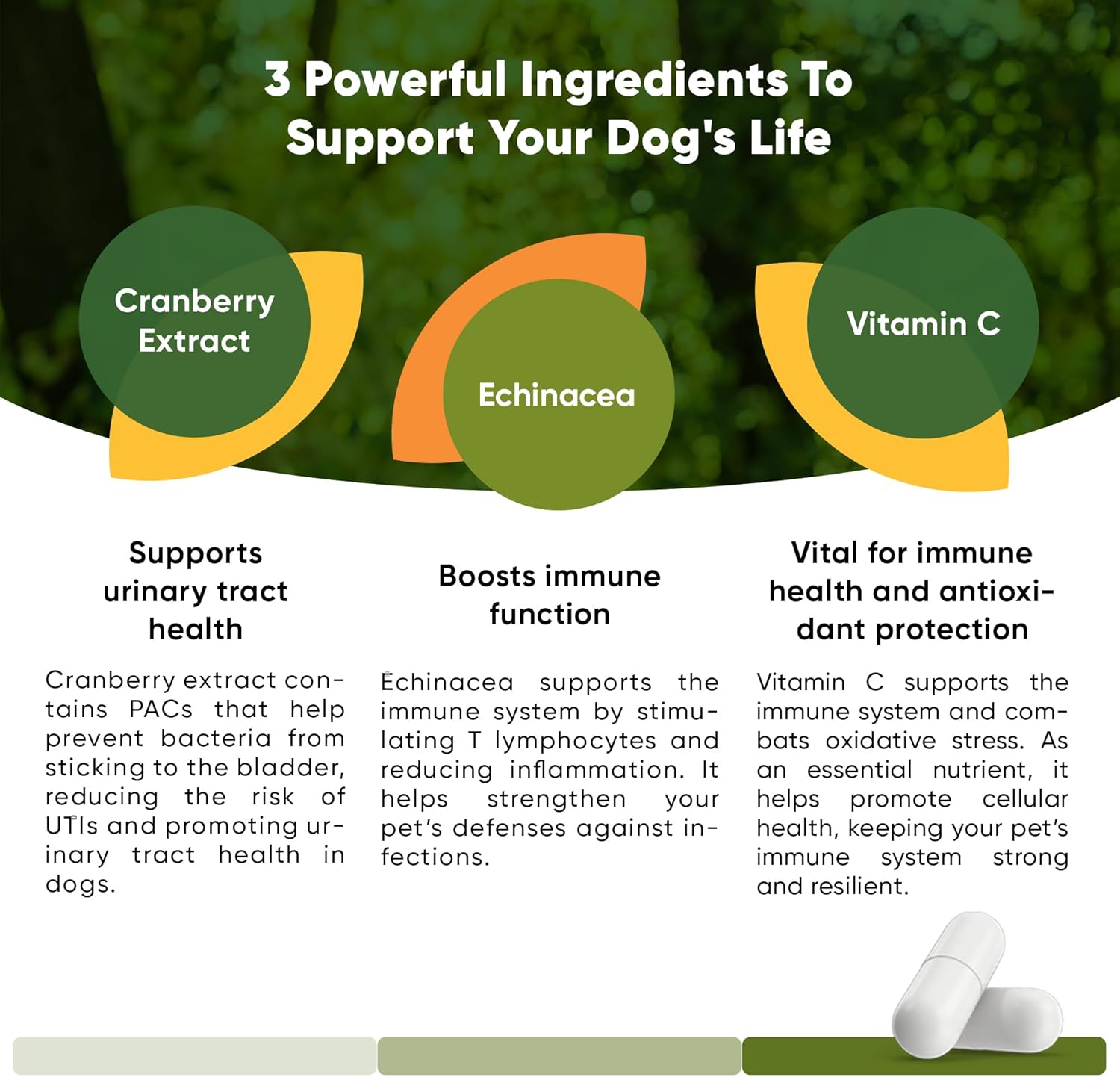 3 Powerful Ingredients To Support Your Dog's Life

Cranberry Extract

Echinacea

Vitamin C

Supports urinary tract health

Cranberry extract contains PACs that help prevent bacteria from sticking to the bladder, reducing the risk of UTIs and promoting urinary tract health in dogs.

Boosts immune function

Echinacea supports the immune system by stimulating T lymphocytes and reducing inflammation. It helps strengthen your pet's defenses against infections.

Vital for immune health and antioxidant protection

Vitamin C supports the immune system and combats oxidative stress. As an essential nutrient, it helps promote cellular health, keeping your pet's immune system strong and resilient.